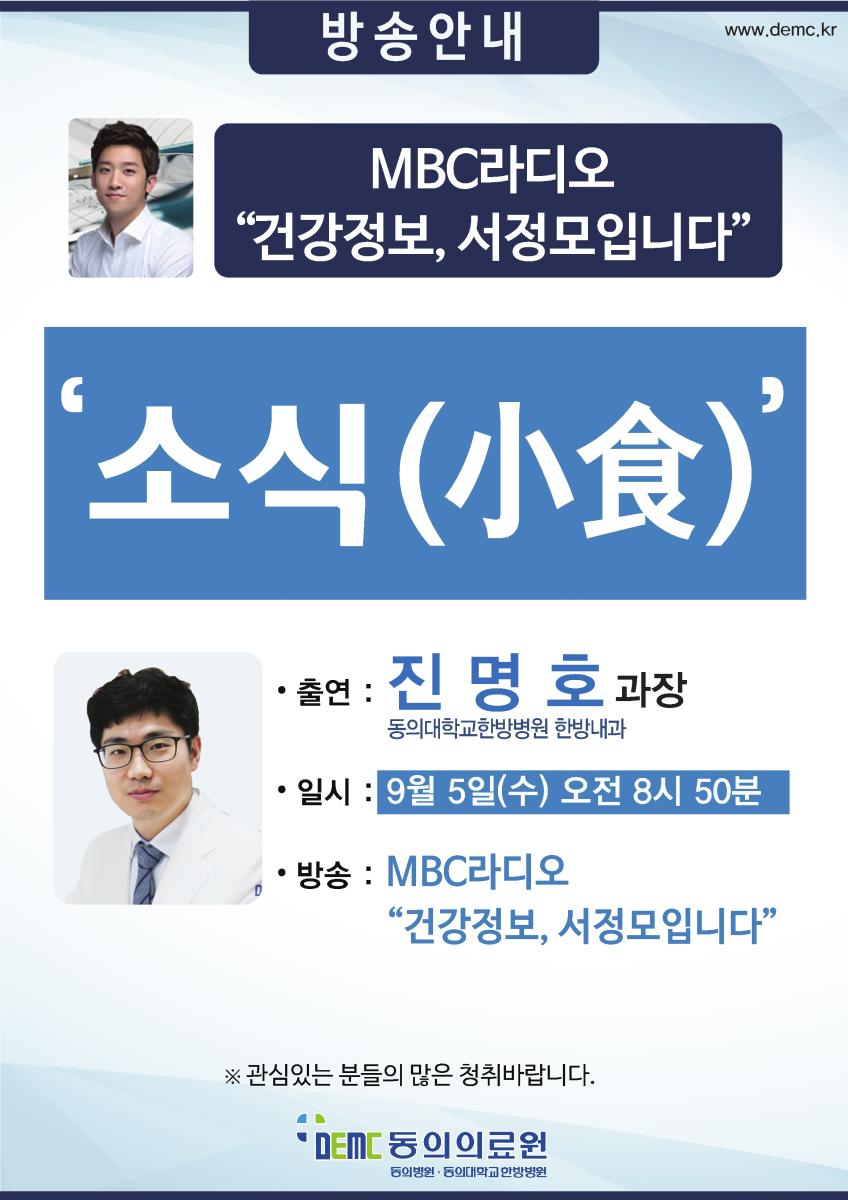 방송안내

www.demc.kr

MBC라디오
“건강정보, 서정모입니다”

‘소식(小食)’

• 출연 : 진 명 호 과장
동의대학교한방병원 한방내과

• 일시 : 9월 5일(수) 오전 8시 50분

• 방송 : MBC라디오
“건강정보, 서정모입니다”

※ 관심있는 분들의 많은 청취바랍니다.

DEMC 동의의료원
동의병원 · 동의대학교한방병원